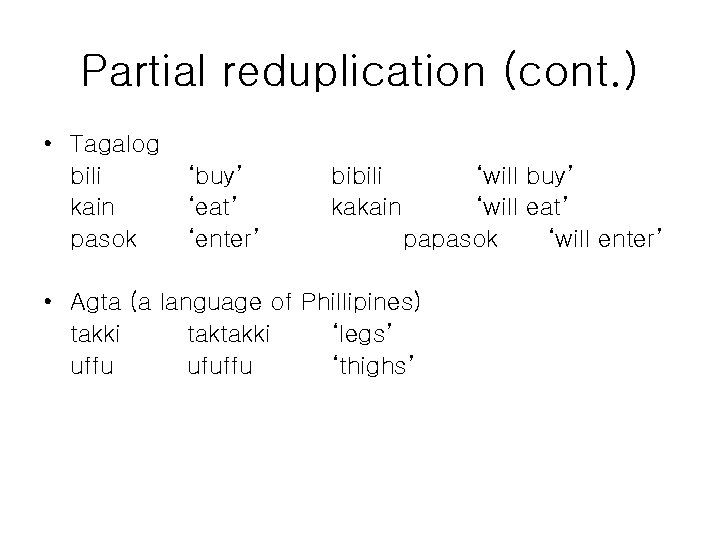 Partial reduplication (cont.)

• Tagalog
bili 'buy' bibili 'will buy'
kain 'eat' kakain 'will eat'
pasok 'enter' papasok 'will enter'

• Agta (a language of Phillipines)
takki taktakki 'legs'
uffu ufuffu 'thighs'